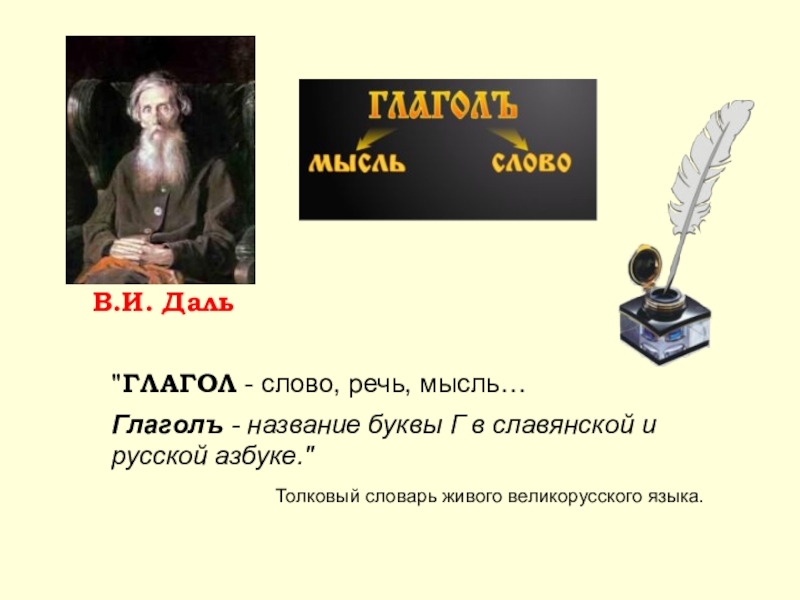 ГЛАГОЛЪ

МЫСЛЬ

СЛОВО

В.И. Даль

"ГЛАГОЛ - слово, речь, мысль…

Глаголъ - название буквы Г в славянской и русской азбуке."

Толковый словарь живого великорусского языка.